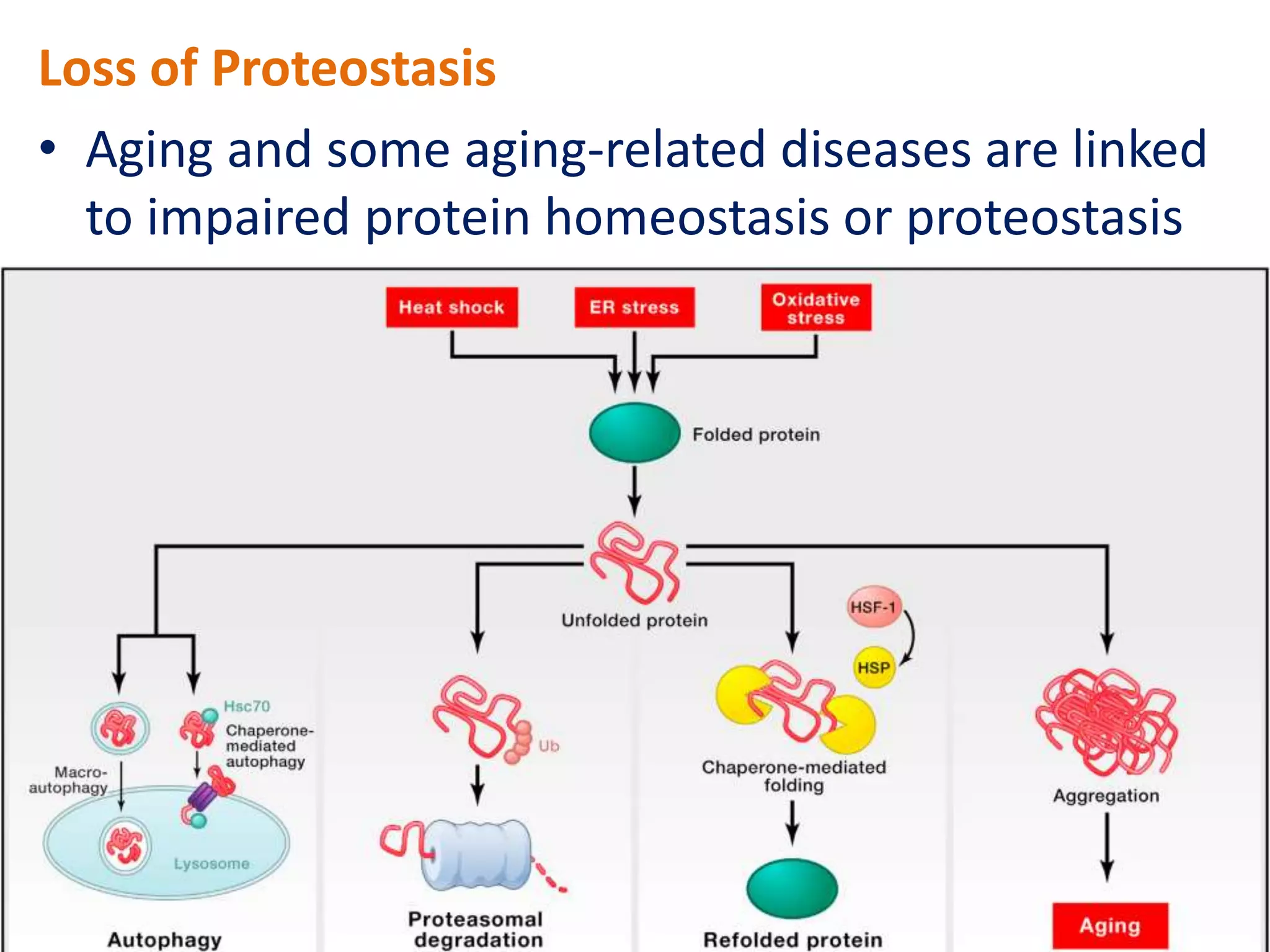 Loss of Proteostasis

• Aging and some aging-related diseases are linked to impaired protein homeostasis or proteostasis

Heat shock

ER stress

Oxidative stress

Folded protein

Unfolded protein

HSF-1

HSP

Hsc70

Chaperone-mediated autophagy

Macro-autophagy

Lysosome

Ub

Chaperone-mediated folding

Aggregation

Autophagy

Proteasomal degradation

Refolded protein

Aging